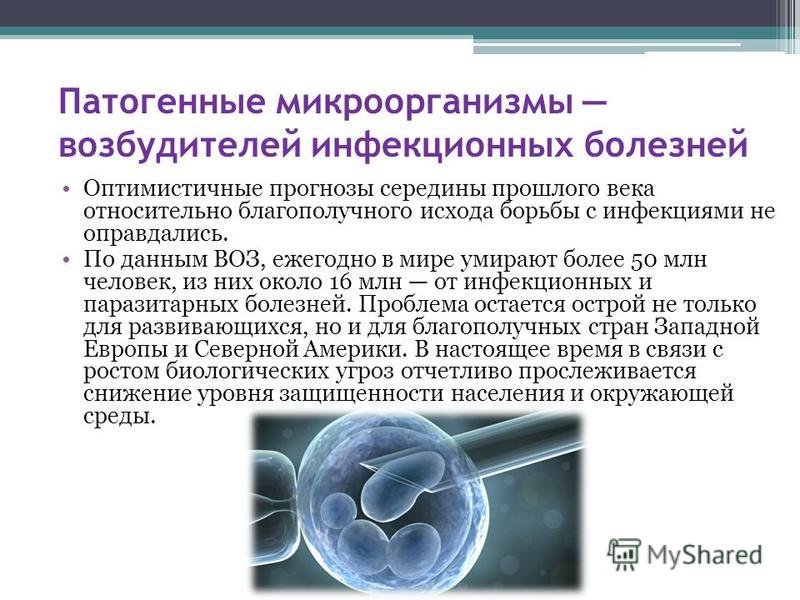 Патогенные микроорганизмы — возбудителей инфекционных болезней

• Оптимистичные прогнозы середины прошлого века относительно благополучного исхода борьбы с инфекциями не оправдались.

• По данным ВОЗ, ежегодно в мире умирают более 50 млн человек, из них около 16 млн — от инфекционных и паразитарных болезней. Проблема остается острой не только для развивающихся, но и для благополучных стран Западной Европы и Северной Америки. В настоящее время в связи с ростом биологических угроз отчетливо прослеживается снижение уровня защищенности населения и окружающей среды.

MyShared